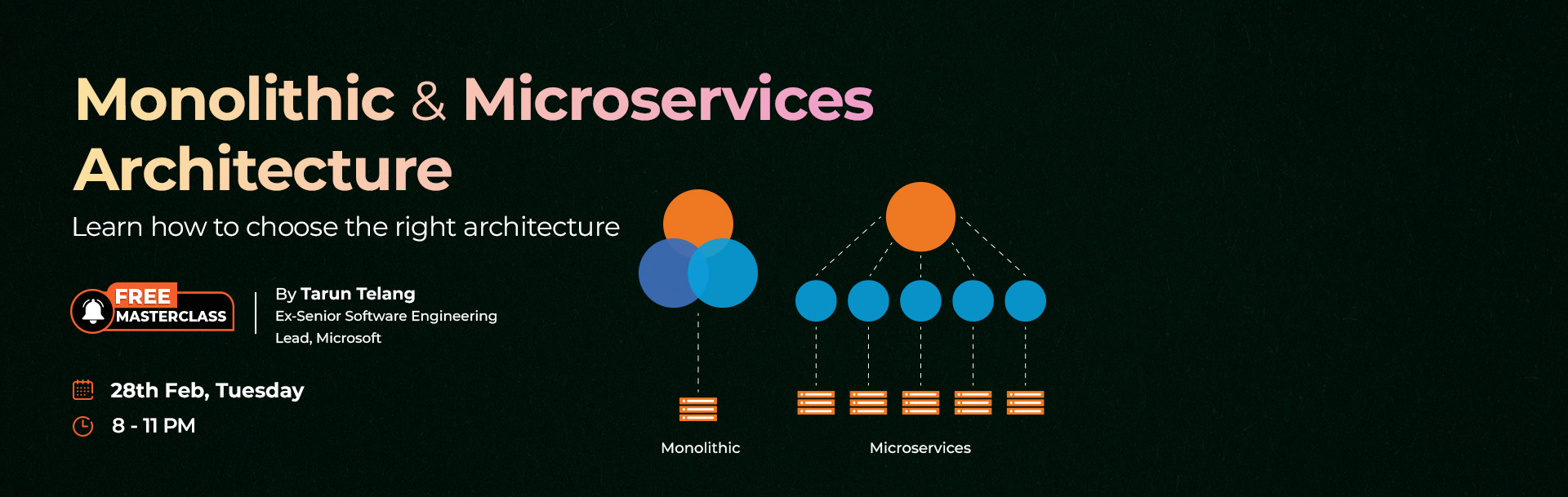 Monolithic & Microservices Architecture

Learn how to choose the right architecture

FREE MASTERCLASS

By Tarun Telang
Ex-Senior Software Engineering Lead, Microsoft

28th Feb, Tuesday
8 - 11 PM

Monolithic

Microservices